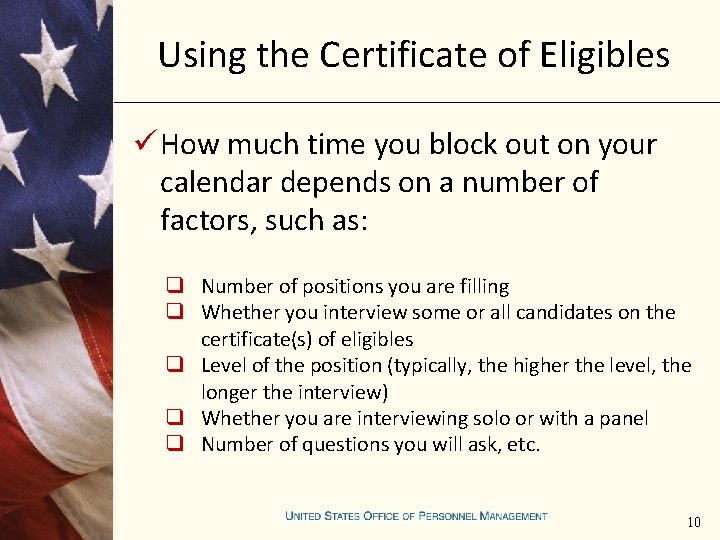 Using the Certificate of Eligibles

✓ How much time you block out on your calendar depends on a number of factors, such as:

☐ Number of positions you are filling
☐ Whether you interview some or all candidates on the certificate(s) of eligibles
☐ Level of the position (typically, the higher the level, the longer the interview)
☐ Whether you are interviewing solo or with a panel
☐ Number of questions you will ask, etc.

UNITED STATES OFFICE OF PERSONNEL MANAGEMENT

10